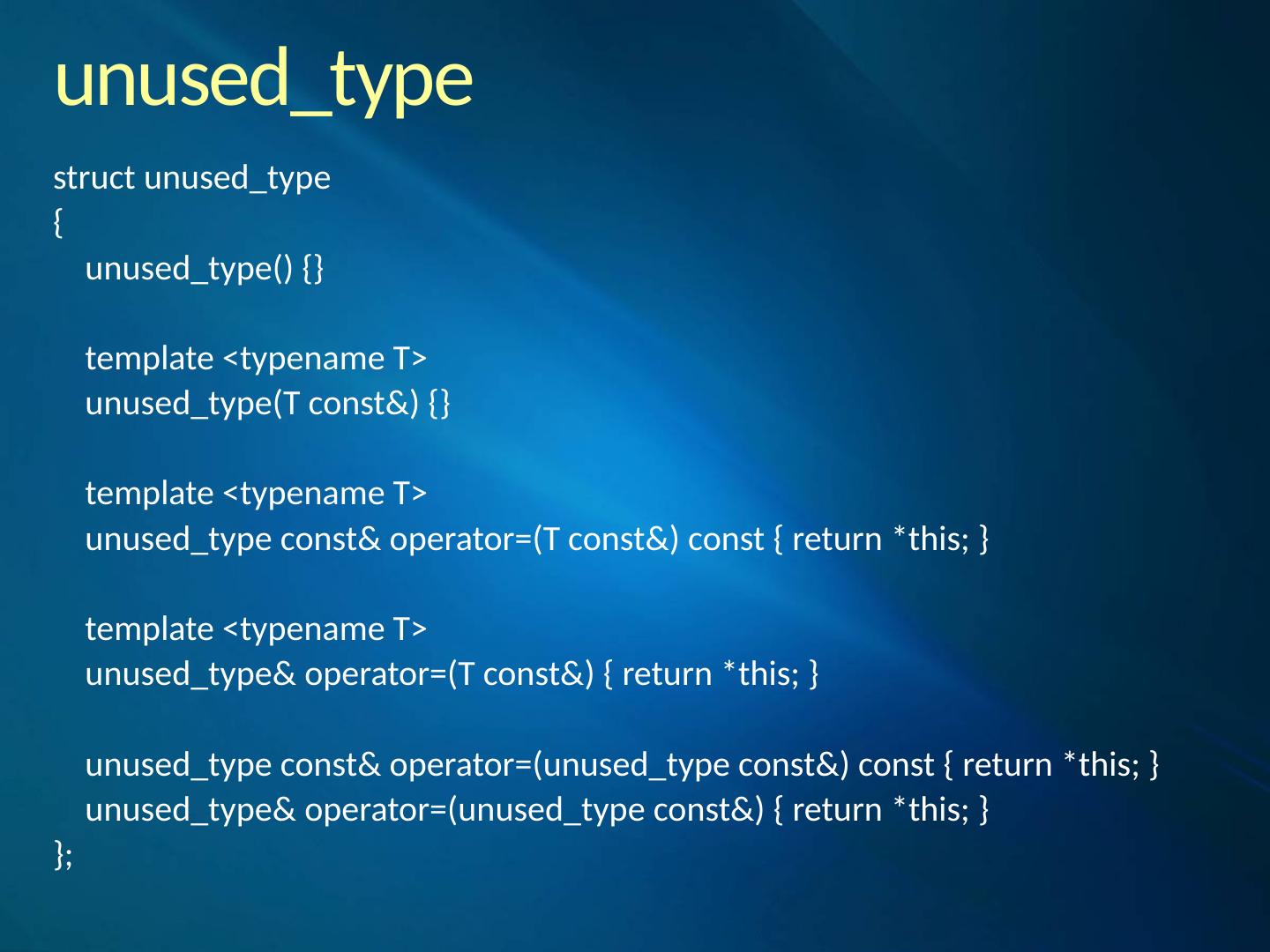 unused_type

struct unused_type
{
    unused_type() {}

    template <typename T>
    unused_type(T const&) {}

    template <typename T>
    unused_type const& operator=(T const&) const { return *this; }

    template <typename T>
    unused_type& operator=(T const&) { return *this; }

    unused_type const& operator=(unused_type const&) const { return *this; }
    unused_type& operator=(unused_type const&) { return *this; }
};